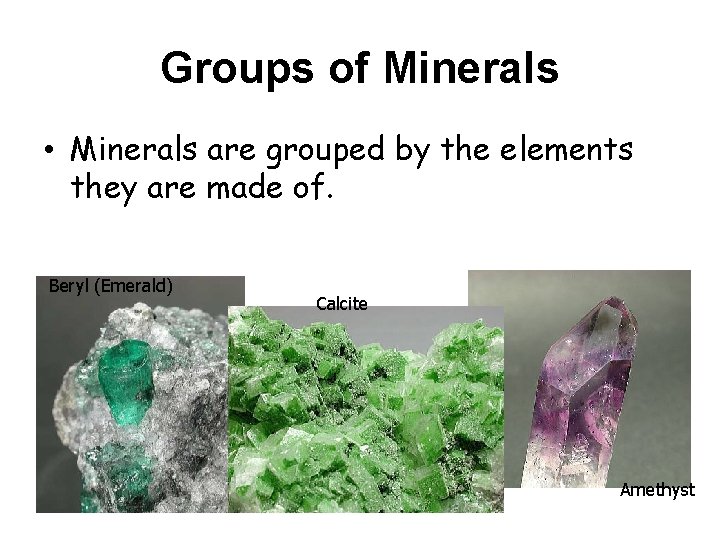 Groups of Minerals

• Minerals are grouped by the elements they are made of.

Beryl (Emerald)

Calcite

Amethyst